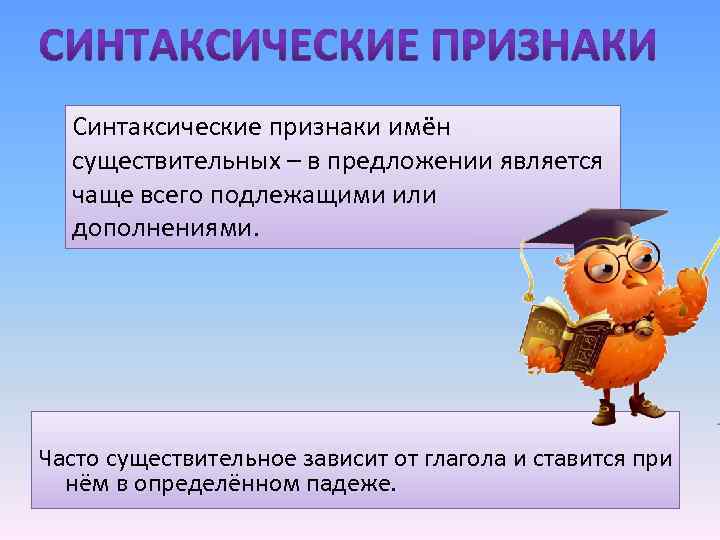 СИНТАКСИЧЕСКИЕ ПРИЗНАКИ

Синтаксические признаки имён существительных – в предложении является чаще всего подлежащими или дополнениями.

Часто существительное зависит от глагола и ставится при нём в определённом падеже.